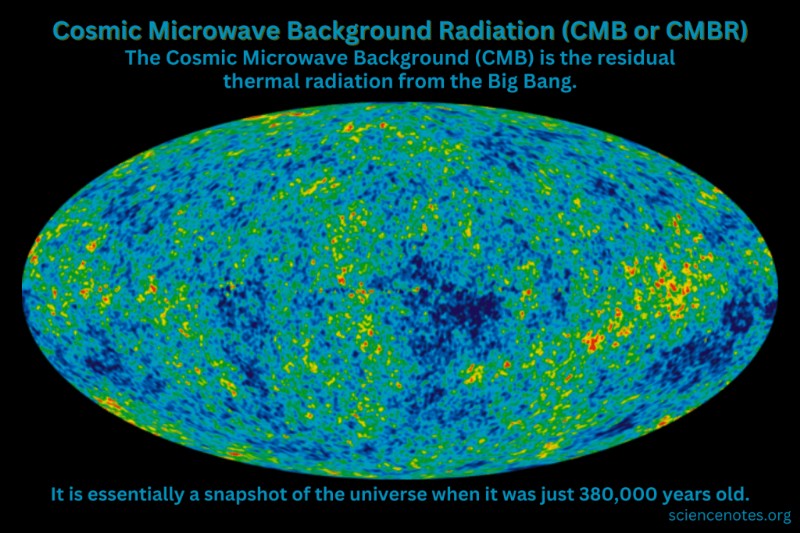 Cosmic Microwave Background Radiation (CMB or CMBR)

The Cosmic Microwave Background (CMB) is the residual thermal radiation from the Big Bang.

It is essentially a snapshot of the universe when it was just 380,000 years old.

sciencenotes.org